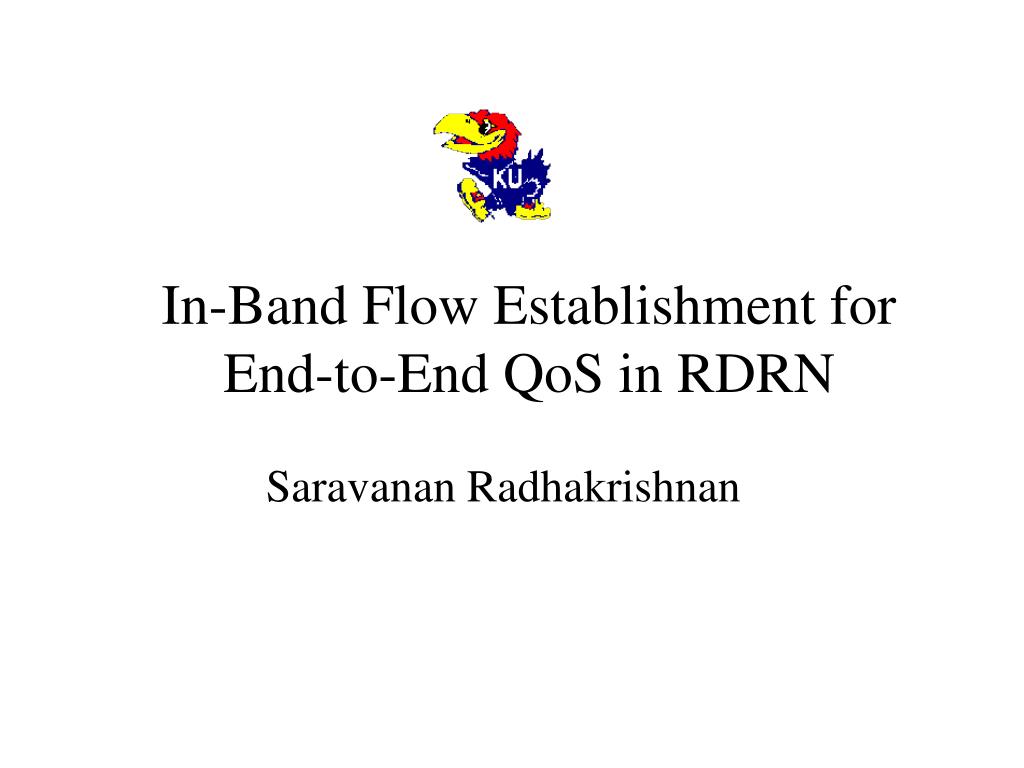 KU

In-Band Flow Establishment for End-to-End QoS in RDRN

Saravanan Radhakrishnan